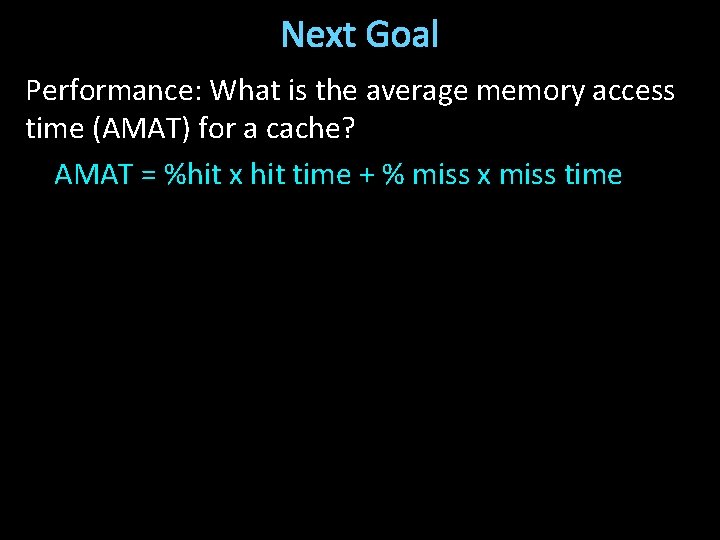 Next Goal

Performance: What is the average memory access time (AMAT) for a cache?

AMAT = %hit x hit time + % miss x miss time